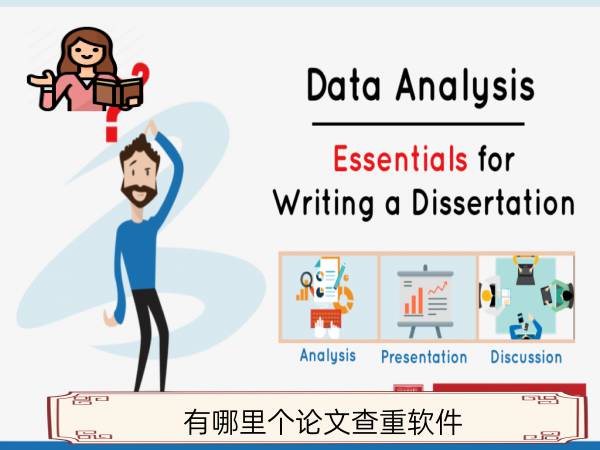 Data Analysis

Essentials for Writing a Dissertation

Analysis

Presentation

Discussion

有哪里个论文查重软件